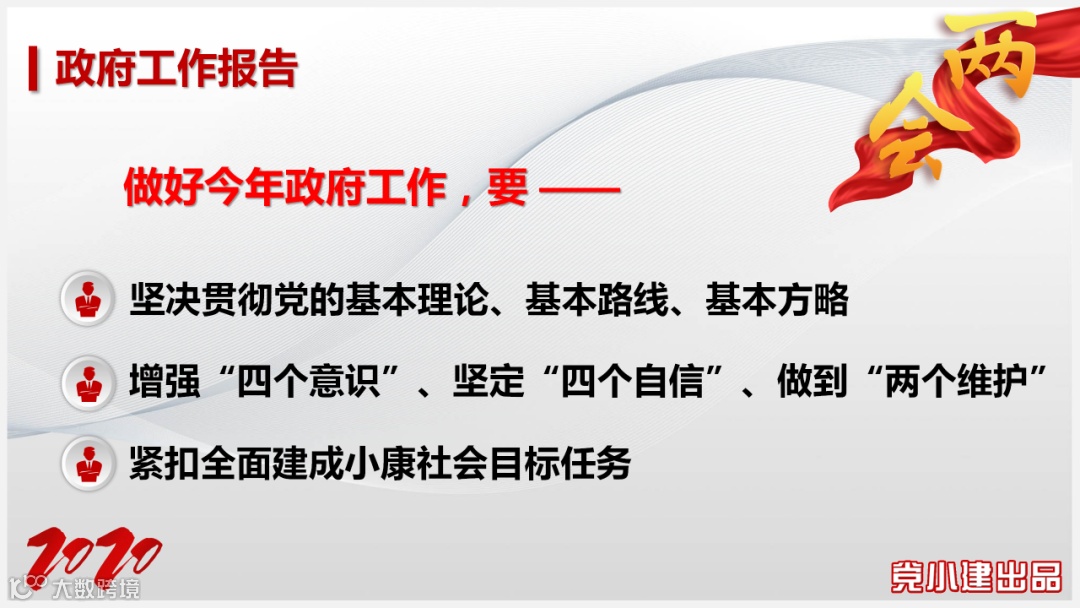 政府工作报告

两会

做好今年政府工作，要 ——

坚决贯彻党的基本理论、基本路线、基本方略

增强“四个意识”、坚定“四个自信”、做到“两个维护”

紧扣全面建成小康社会目标任务

2020

大数跨境

党小建出品